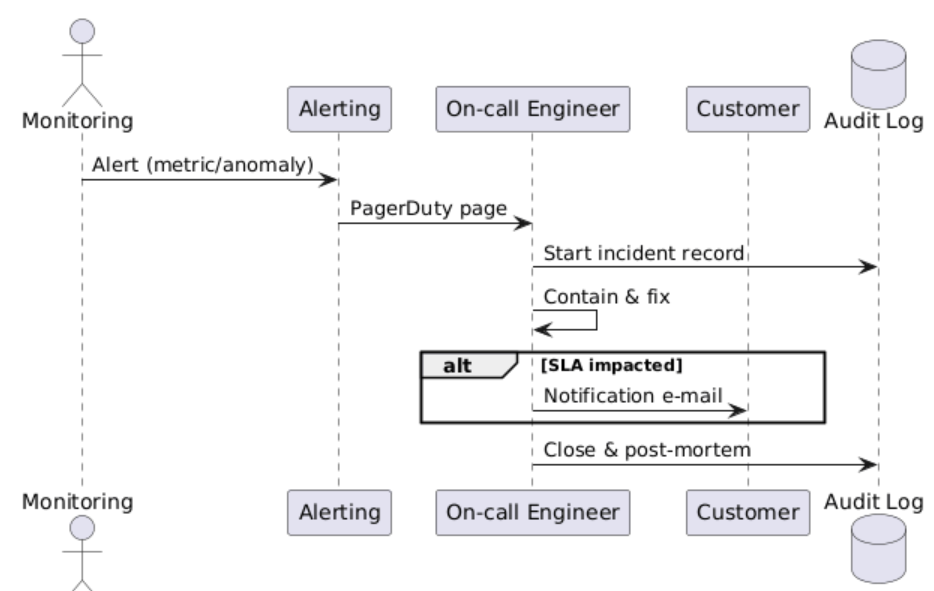 Monitoring
Alerting
On-call Engineer
Customer
Audit Log

Alert (metric/anomaly)
PagerDuty page
Start incident record
Contain & fix
alt
[SLA impacted]
Notification e-mail
Close & post-mortem

Monitoring
Alerting
On-call Engineer
Customer
Audit Log